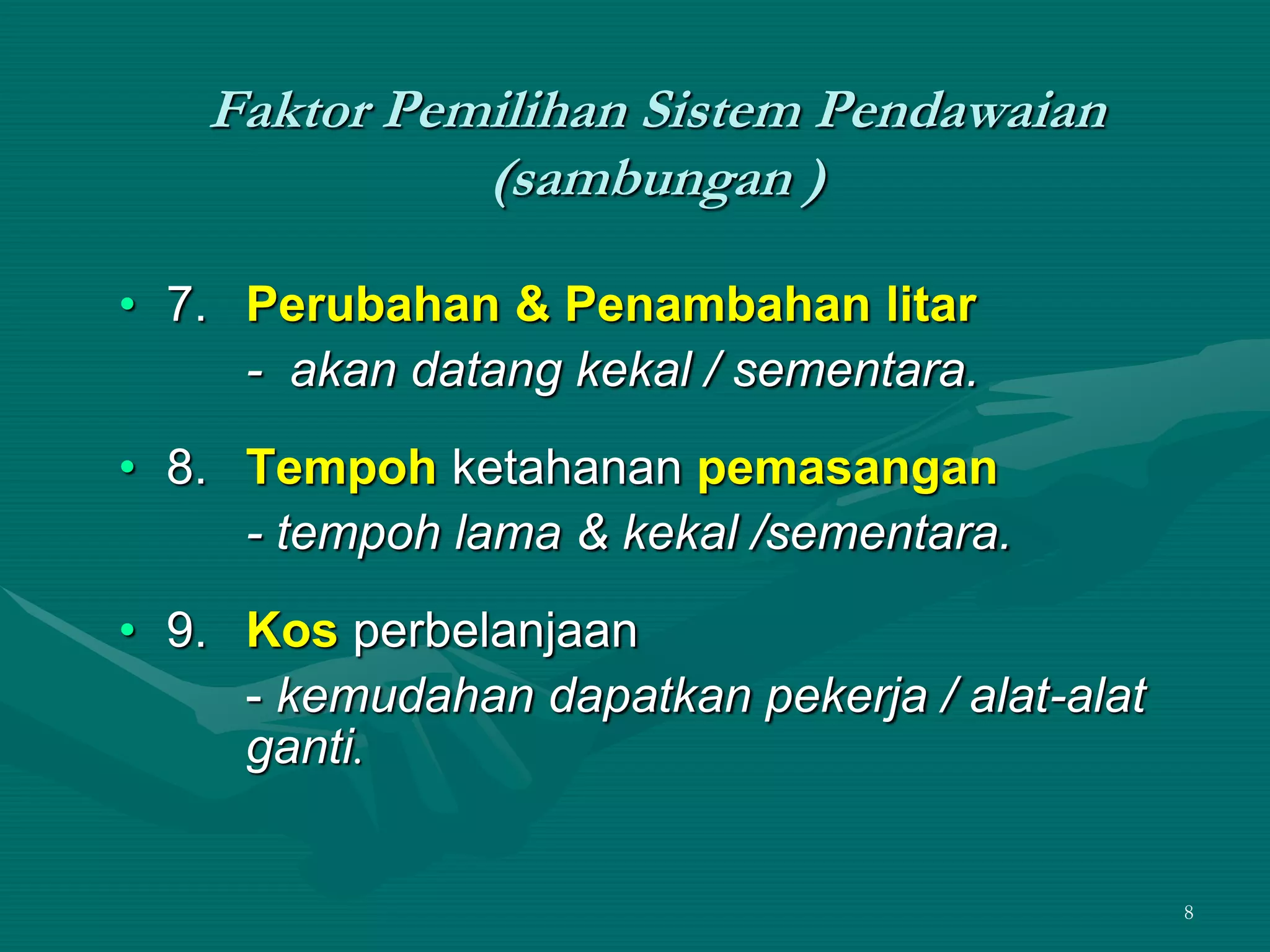 Faktor Pemilihan Sistem Pendawaian (sambungan )

• 7. Perubahan & Penambahan litar
- akan datang kekal / sementara.

• 8. Tempoh ketahanan pemasangan
- tempoh lama & kekal /sementara.

• 9. Kos perbelanjaan
- kemudahan dapatkan pekerja / alat-alat ganti.

8